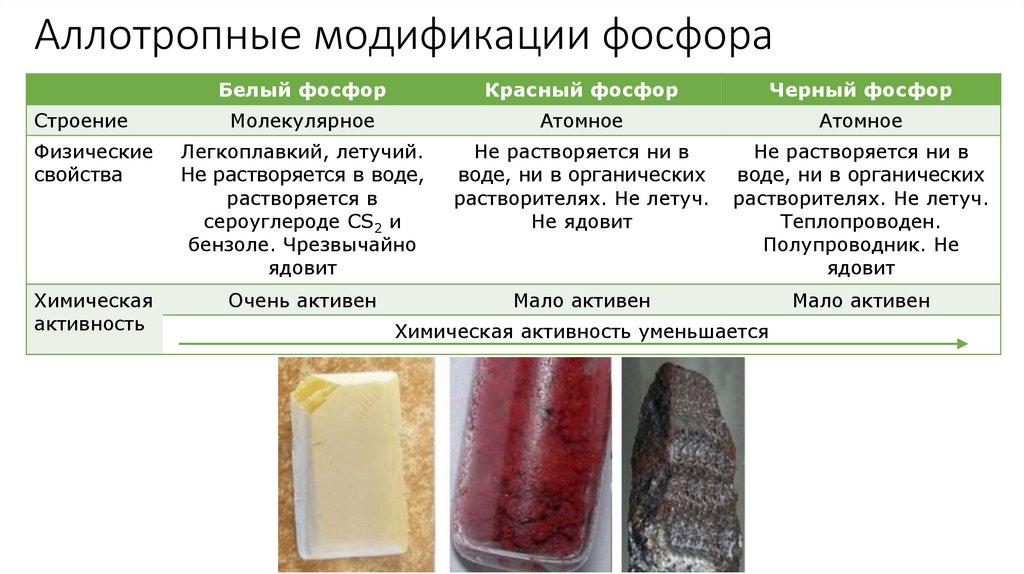 Аллотропные модификации фосфора

| | Белый фосфор | Красный фосфор | Черный фосфор |
|---|---|---|---|
| Строение | Молекулярное | Атомное | Атомное |
| Физические свойства | Легкоплавкий, летучий. Не растворяется в воде, растворяется в сероуглероде $CS_2$ и бензоле. Чрезвычайно ядовит | Не растворяется ни в воде, ни в органических растворителях. Не летуч. Не ядовит | Не растворяется ни в воде, ни в органических растворителях. Не летуч. Теплопроводен. Полупроводник. Не ядовит |
| Химическая активность | Очень активен | Мало активен | Мало активен |
| | Химическая активность уменьшается | | |